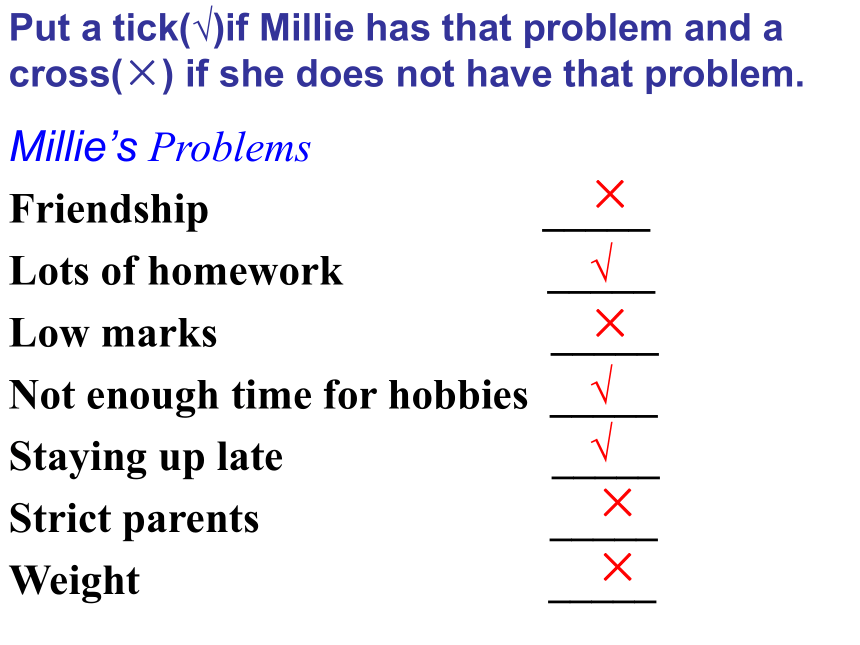 Put a tick(√)if Millie has that problem and a cross(×) if she does not have that problem.

Millie's Problems

Friendship ×

Lots of homework √

Low marks ×

Not enough time for hobbies √

Staying up late √

Strict parents ×

Weight ×